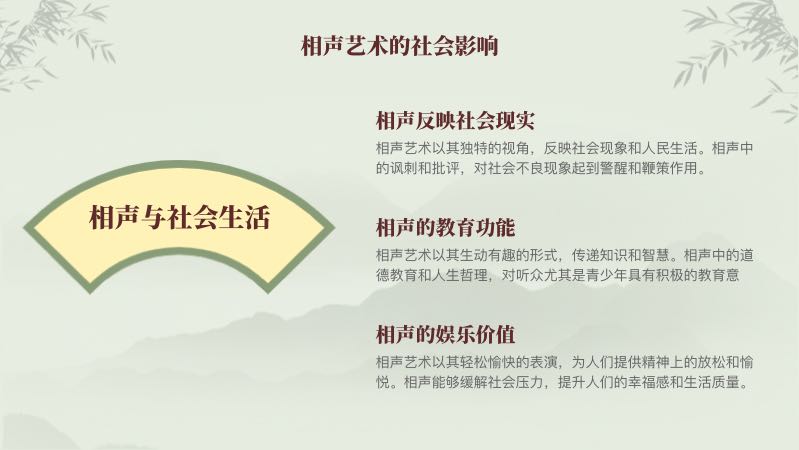 相声艺术的社会影响

相声与社会生活

相声反映社会现实

相声艺术以其独特的视角，反映社会现象和人民生活。相声中的讽刺和批评，对社会不良现象起到警醒和鞭策作用。

相声的教育功能

相声艺术以其生动有趣的形式，传递知识和智慧。相声中的道德教育和人生哲理，对听众尤其是青少年具有积极的教育意

相声的娱乐价值

相声艺术以其轻松愉快的表演，为人们提供精神上的放松和愉悦。相声能够缓解社会压力，提升人们的幸福感和生活质量。